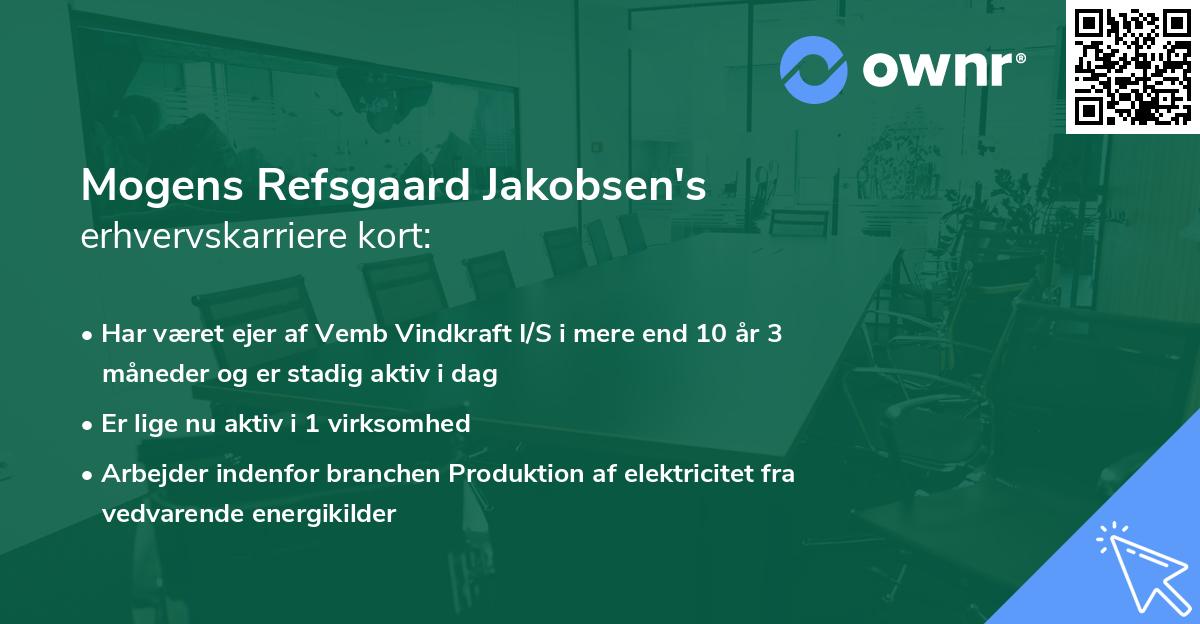 ownr®

Mogens Refsgaard Jakobsen's
erhvervskarriere kort:

• Har været ejer af Vemb Vindkraft I/S i mere end 10 år 3 måneder og er stadig aktiv i dag
• Er lige nu aktiv i 1 virksomhed
• Arbejder indenfor branchen Produktion af elektricitet fra vedvarende energikilder